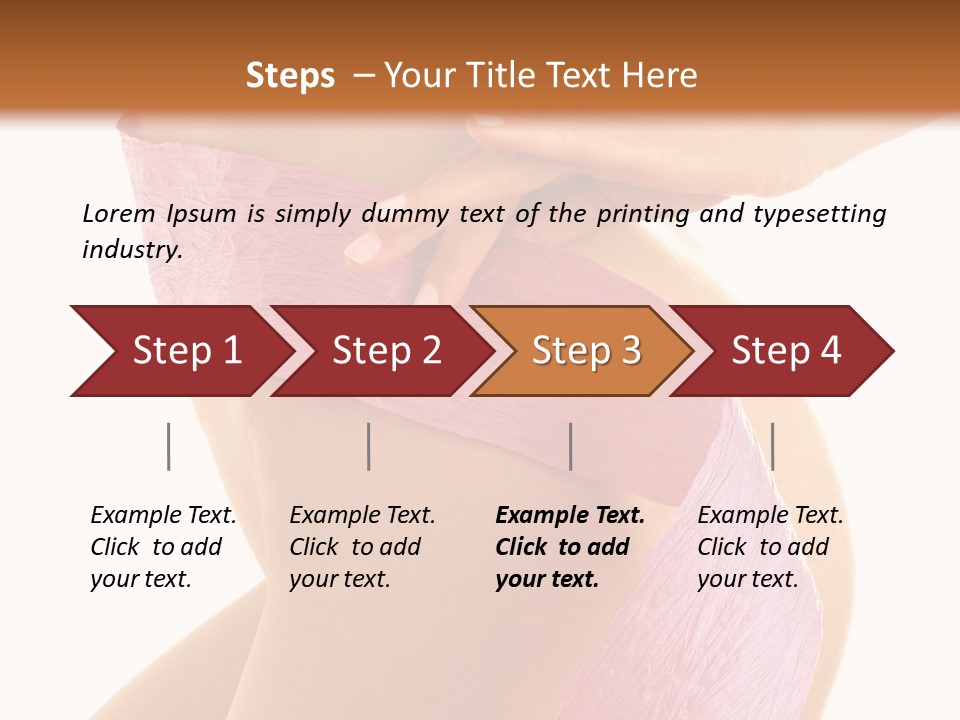 Steps – Your Title Text Here

Lorem Ipsum is simply dummy text of the printing and typesetting industry.

Step 1

Step 2

Step 3

Step 4

Example Text. Click to add your text.

Example Text. Click to add your text.

Example Text. Click to add your text.

Example Text. Click to add your text.